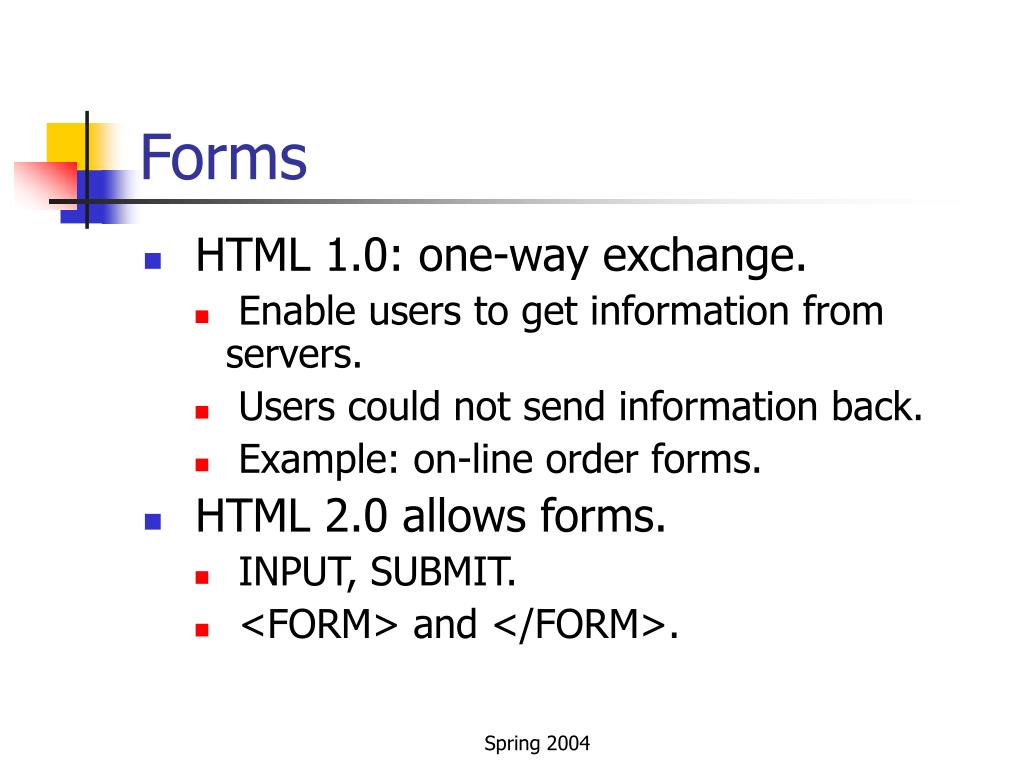 Forms

- HTML 1.0: one-way exchange.
  - Enable users to get information from servers.
  - Users could not send information back.
  - Example: on-line order forms.
- HTML 2.0 allows forms.
  - INPUT, SUBMIT.
  - <FORM> and </FORM>.

Spring 2004